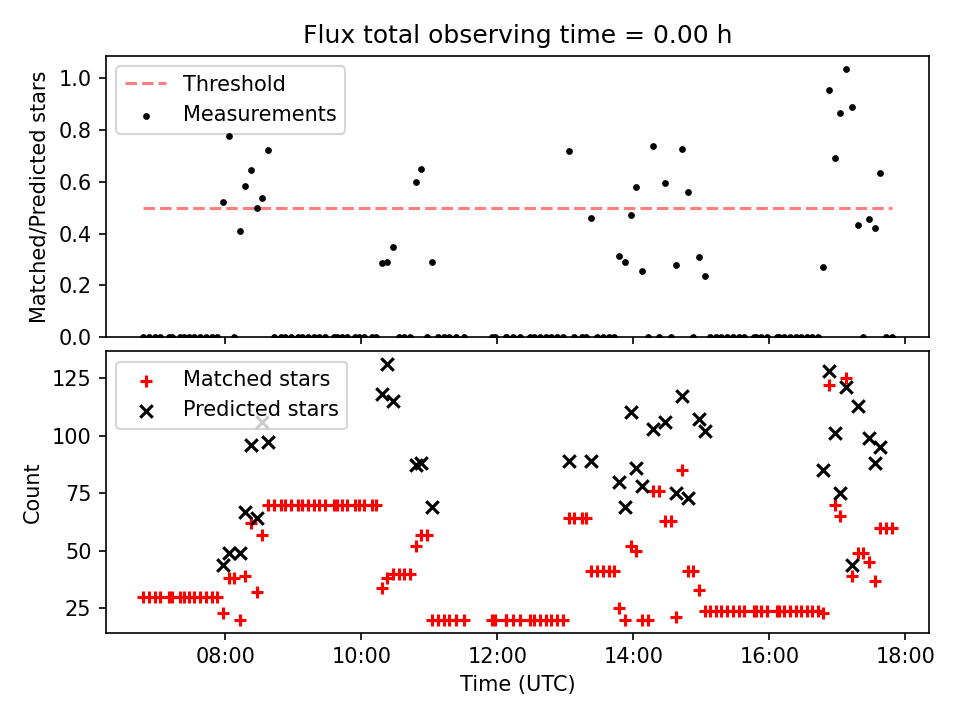 Flux total observing time = 0.00 h

Threshold
Measurements

Matched/Predicted stars

1.0
0.8
0.6
0.4
0.2
0.0

Matched stars
Predicted stars

Count

125
100
75
50
25

08:00
10:00
12:00
14:00
16:00
18:00

Time (UTC)